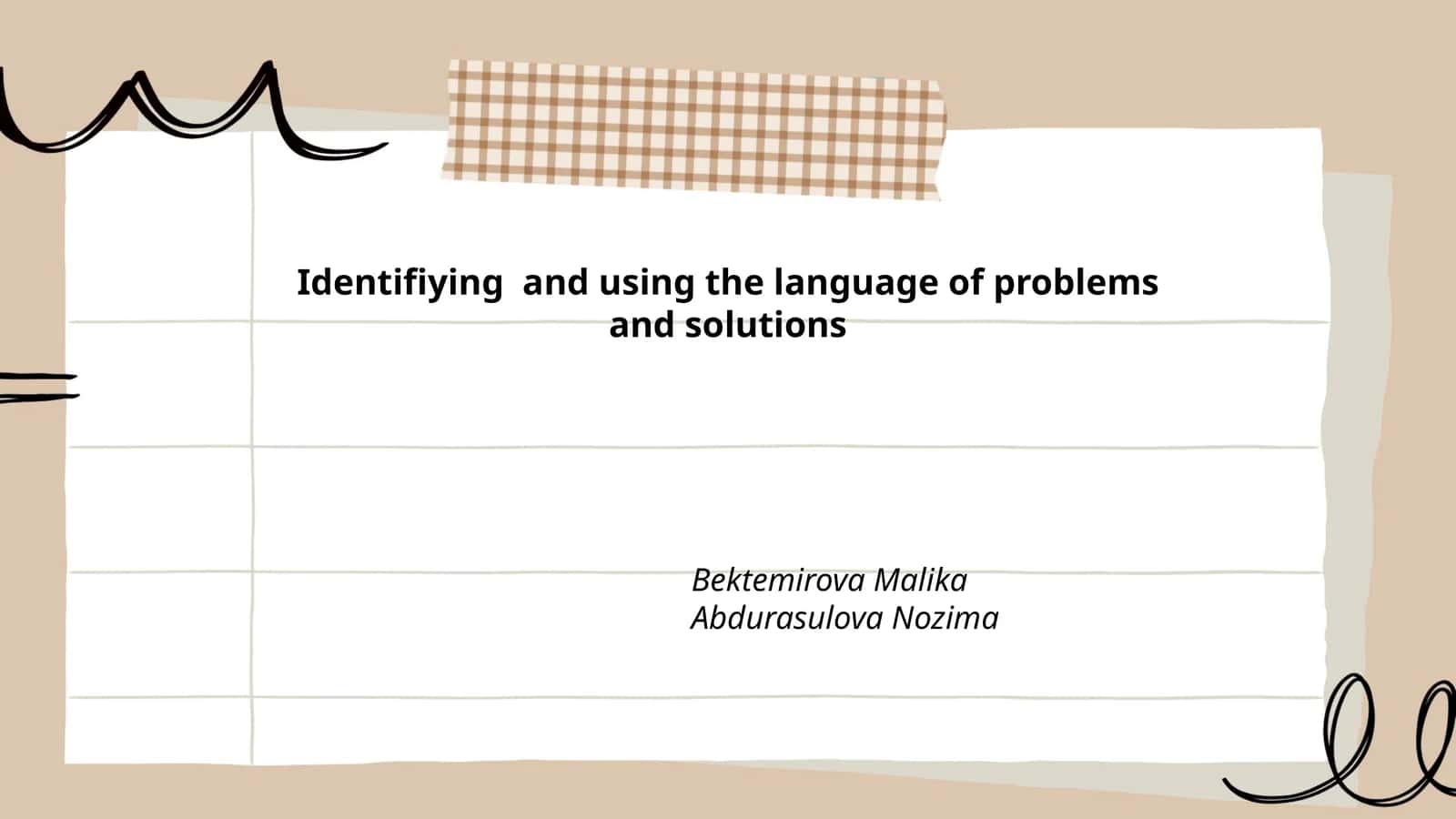 Identifiying and using the language of problems and solutions

Bektemirova Malika
Abdurasulova Nozima